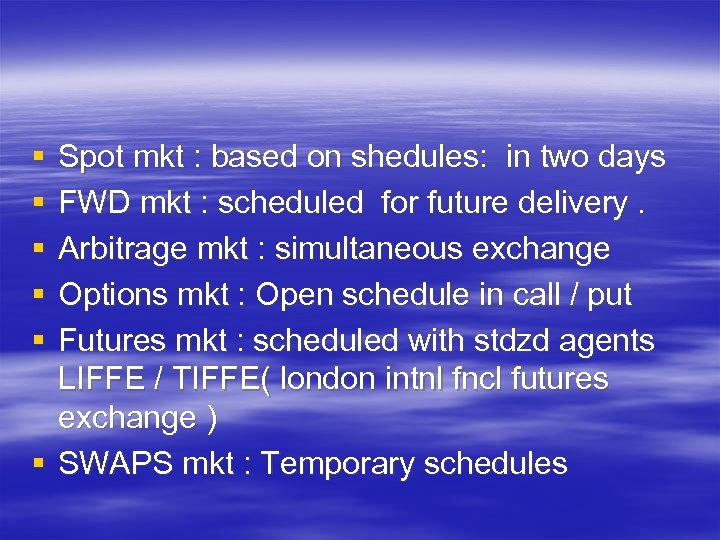 ▪ Spot mkt : based on shedules: in two days
▪ FWD mkt : scheduled for future delivery .
▪ Arbitrage mkt : simultaneous exchange
▪ Options mkt : Open schedule in call / put
▪ Futures mkt : scheduled with stdzd agents LIFFE / TIFFE( london intnl fncl futures exchange )
▪ SWAPS mkt : Temporary schedules